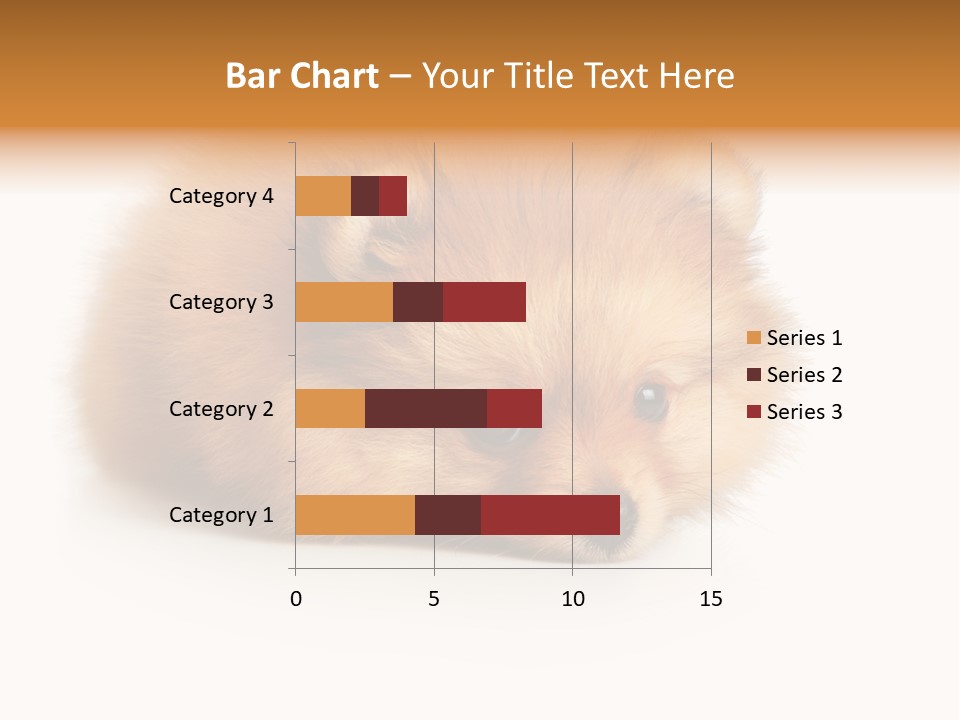 Bar Chart – Your Title Text Here

Category 4
Category 3
Category 2
Category 1

0
5
10
15

Series 1
Series 2
Series 3